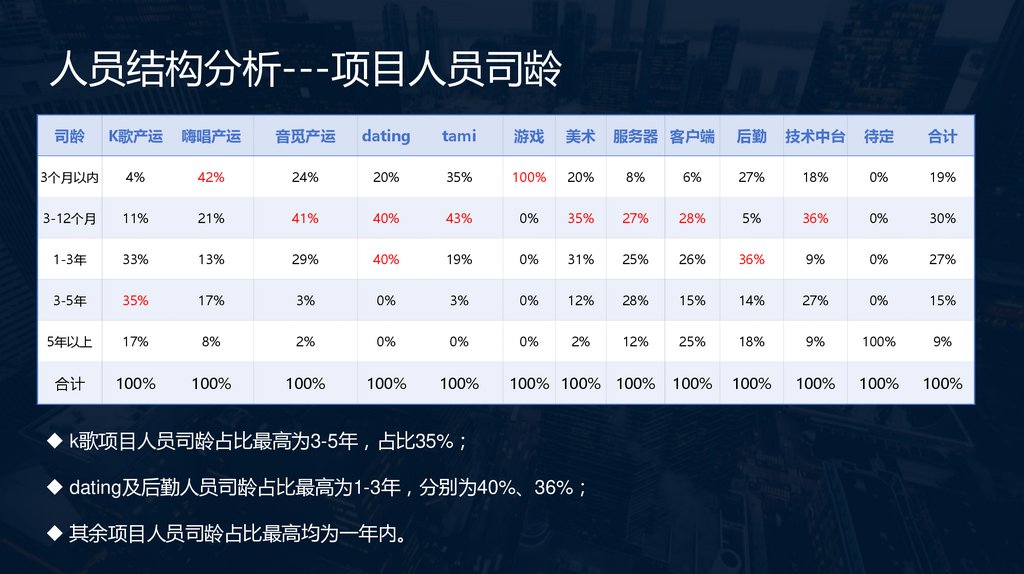 人员结构分析---项目人员司龄

| 司龄 | K歌产运 | 嗨唱产运 | 音觅产运 | dating | tami | 游戏 | 美术 | 服务器 | 客户端 | 后勤 | 技术中台 | 待定 | 合计 |
|---|---|---|---|---|---|---|---|---|---|---|---|---|---|
| 3个月以内 | 4% | 42% | 24% | 20% | 35% | 100% | 20% | 8% | 6% | 27% | 18% | 0% | 19% |
| 3-12个月 | 11% | 21% | 41% | 40% | 43% | 0% | 35% | 27% | 28% | 5% | 36% | 0% | 30% |
| 1-3年 | 33% | 13% | 29% | 40% | 19% | 0% | 31% | 25% | 26% | 36% | 9% | 0% | 27% |
| 3-5年 | 35% | 17% | 3% | 0% | 3% | 0% | 12% | 28% | 15% | 14% | 27% | 0% | 15% |
| 5年以上 | 17% | 8% | 2% | 0% | 0% | 0% | 2% | 12% | 25% | 18% | 9% | 100% | 9% |
| 合计 | 100% | 100% | 100% | 100% | 100% | 100% | 100% | 100% | 100% | 100% | 100% | 100% | 100% |

◆ k歌项目人员司龄占比最高为3-5年，占比35%；

◆ dating及后勤人员司龄占比最高为1-3年，分别为40%、36%；

◆ 其余项目人员司龄占比最高均为一年内。